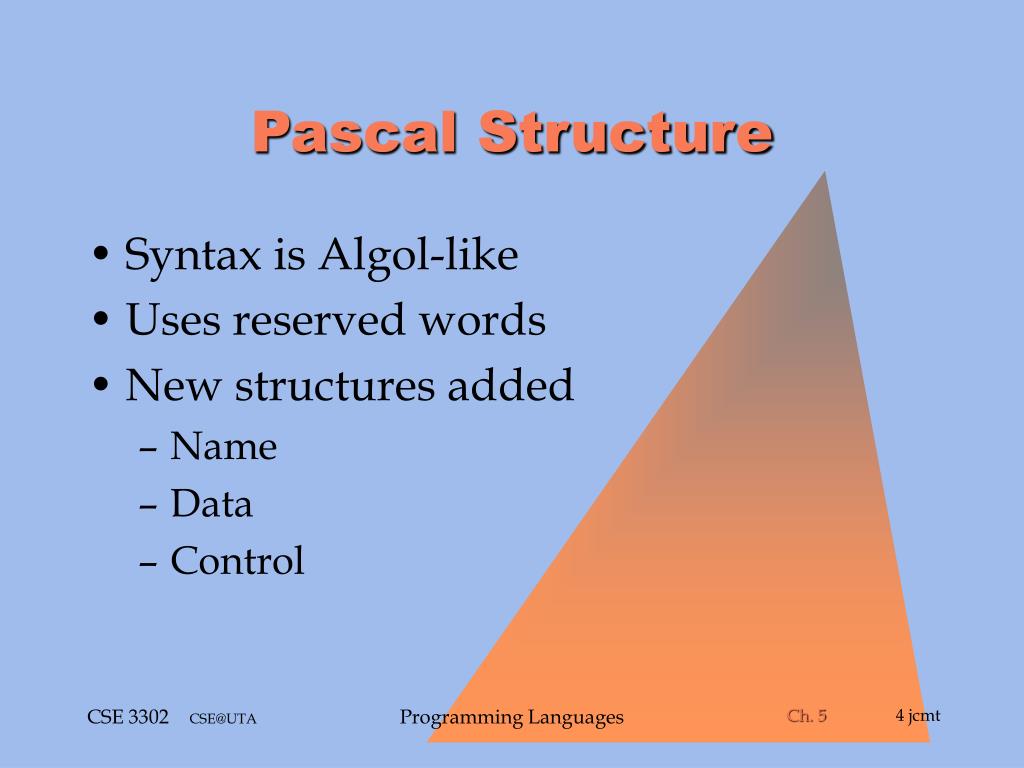 Pascal Structure

• Syntax is Algol-like
• Uses reserved words
• New structures added
– Name
– Data
– Control

CSE 3302 CSE@UTA Programming Languages Ch. 5 4 jcmt